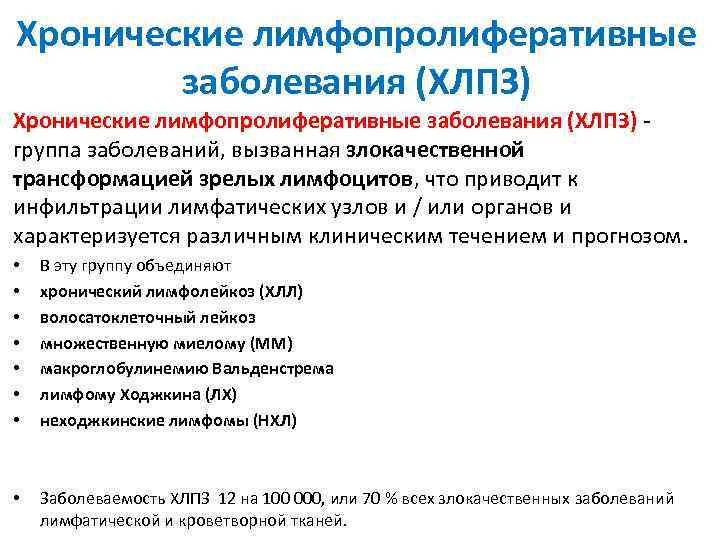 Хронические лимфопролиферативные заболевания (ХЛПЗ)

Хронические лимфопролиферативные заболевания (ХЛПЗ) - группа заболеваний, вызванная злокачественной трансформацией зрелых лимфоцитов, что приводит к инфильтрации лимфатических узлов и / или органов и характеризуется различным клиническим течением и прогнозом.

• В эту группу объединяют
• хронический лимфолейкоз (ХЛЛ)
• волосатоклеточный лейкоз
• множественную миелому (ММ)
• макроглобулинемию Вальденстрема
• лимфому Ходжкина (ЛХ)
• неходжкинские лимфомы (НХЛ)

• Заболеваемость ХЛПЗ 12 на 100 000, или 70 % всех злокачественных заболеваний лимфатической и кроветворной тканей.